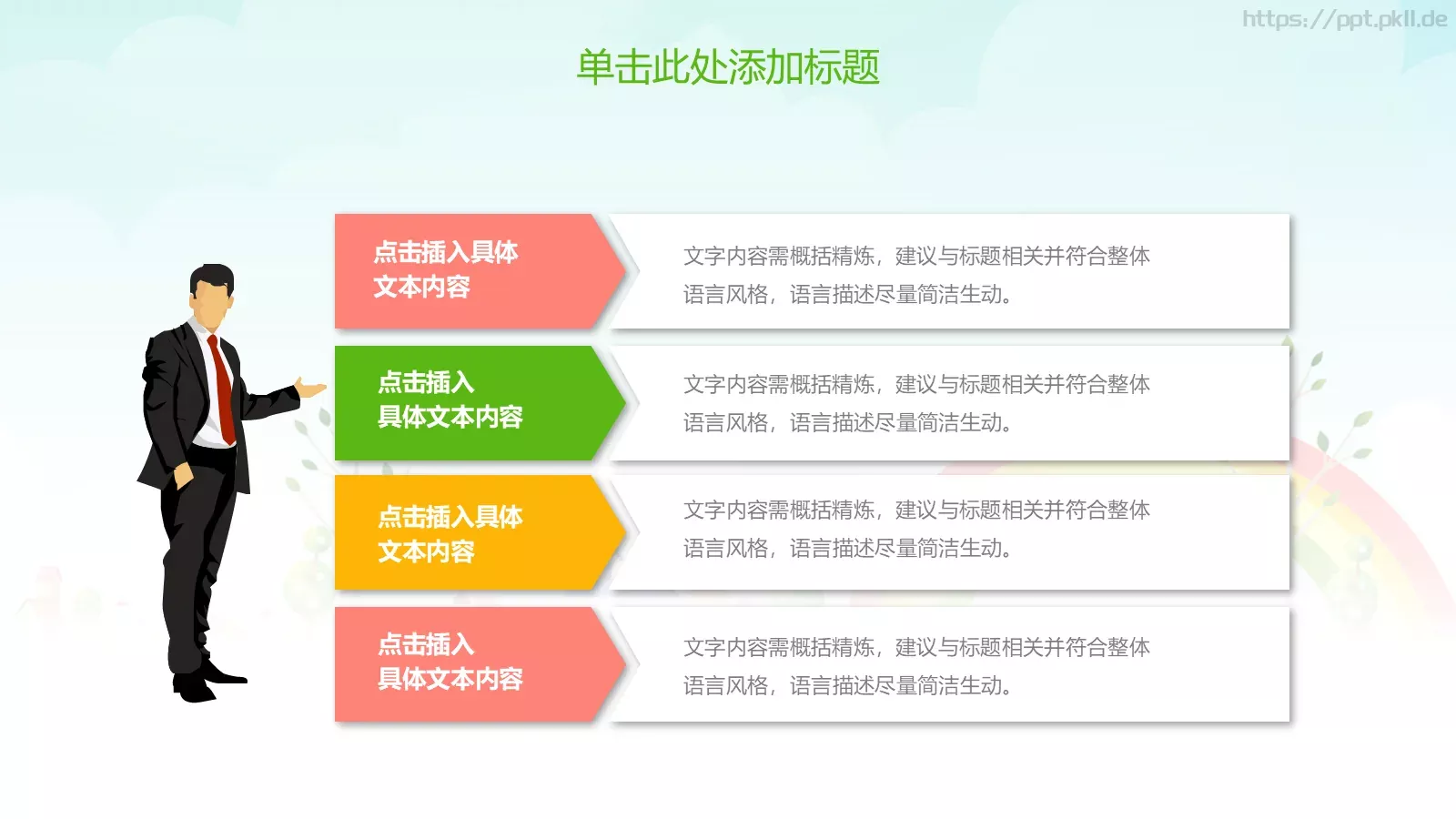 https://ppt.pkll.de

单击此处添加标题

点击插入具体文本内容

文字内容需概括精炼，建议与标题相关并符合整体语言风格，语言描述尽量简洁生动。

点击插入具体文本内容

文字内容需概括精炼，建议与标题相关并符合整体语言风格，语言描述尽量简洁生动。

点击插入具体文本内容

文字内容需概括精炼，建议与标题相关并符合整体语言风格，语言描述尽量简洁生动。

点击插入具体文本内容

文字内容需概括精炼，建议与标题相关并符合整体语言风格，语言描述尽量简洁生动。